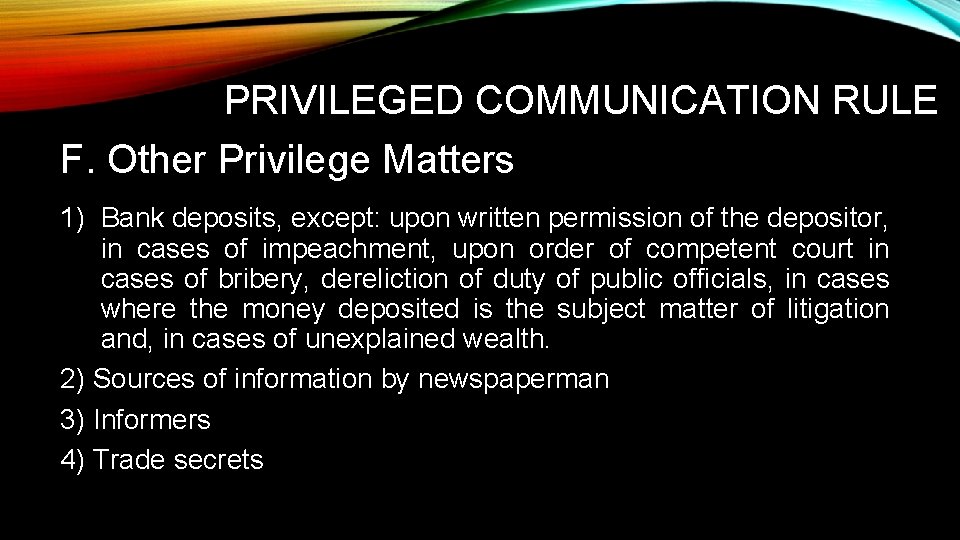 PRIVILEGED COMMUNICATION RULE

F. Other Privilege Matters

1) Bank deposits, except: upon written permission of the depositor, in cases of impeachment, upon order of competent court in cases of bribery, dereliction of duty of public officials, in cases where the money deposited is the subject matter of litigation and, in cases of unexplained wealth.

2) Sources of information by newspaperman

3) Informers

4) Trade secrets